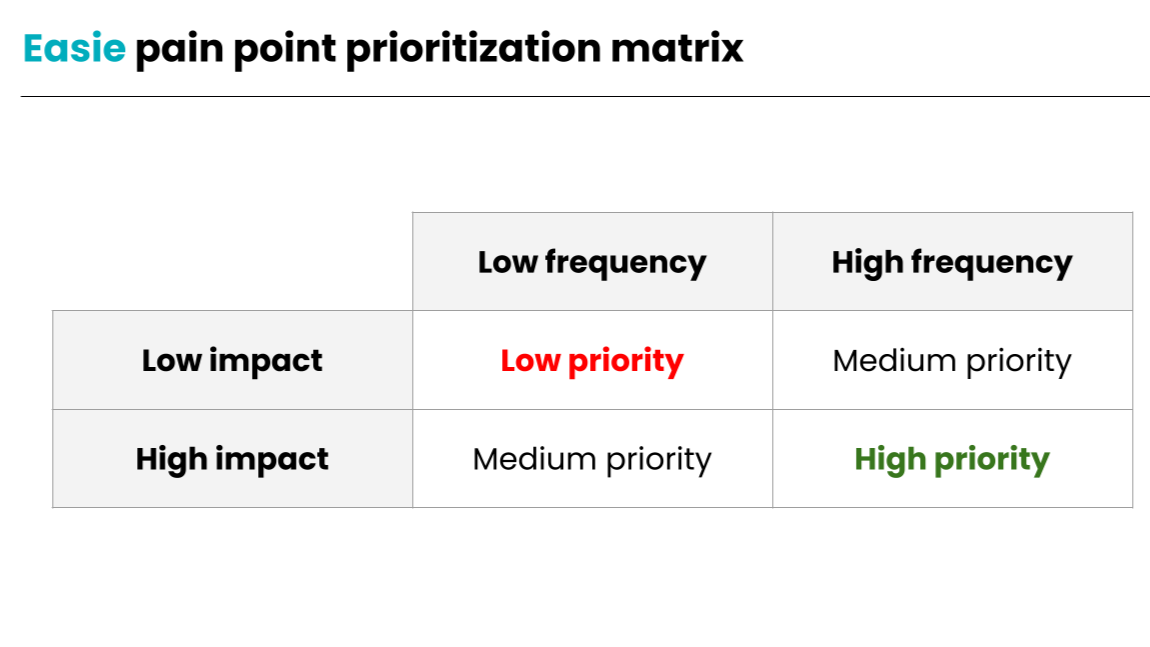 Easie pain point prioritization matrix

| | Low frequency | High frequency |
|---|---|---|
| Low impact | Low priority | Medium priority |
| High impact | Medium priority | High priority |